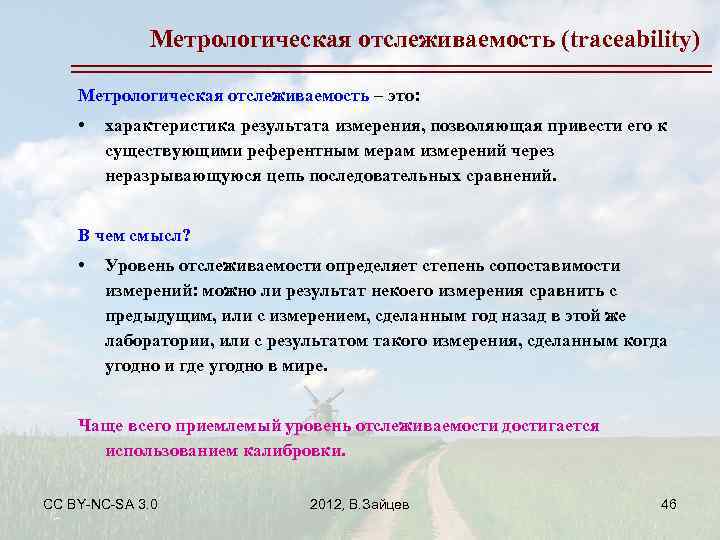 Метрологическая отслеживаемость (traceability)

Метрологическая отслеживаемость – это:

• характеристика результата измерения, позволяющая привести его к существующими референтным мерам измерений через неразрывающуюся цепь последовательных сравнений.

В чем смысл?

• Уровень отслеживаемости определяет степень сопоставимости измерений: можно ли результат некоего измерения сравнить с предыдущим, или с измерением, сделанным год назад в этой же лаборатории, или с результатом такого измерения, сделанным когда угодно и где угодно в мире.

Чаще всего приемлемый уровень отслеживаемости достигается использованием калибровки.

CC BY-NC-SA 3.0 2012, В.Зайцев 46